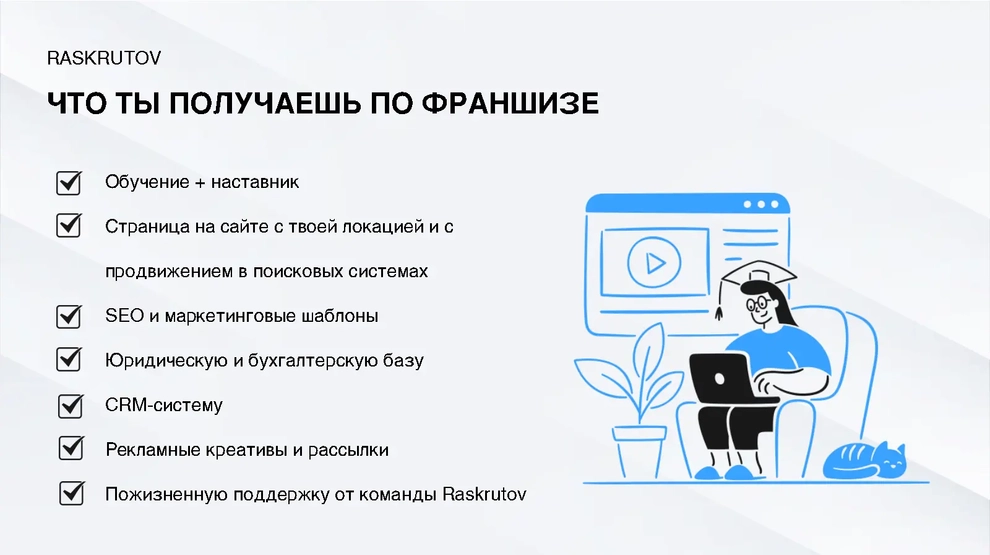 RASKRUTOV

ЧТО ТЫ ПОЛУЧАЕШЬ ПО ФРАНШИЗЕ

Обучение + наставник

Страница на сайте с твоей локацией и с продвижением в поисковых системах

SEO и маркетинговые шаблоны

Юридическую и бухгалтерскую базу

CRM-систему

Рекламные креативы и рассылки

Пожизненную поддержку от команды Raskrutov